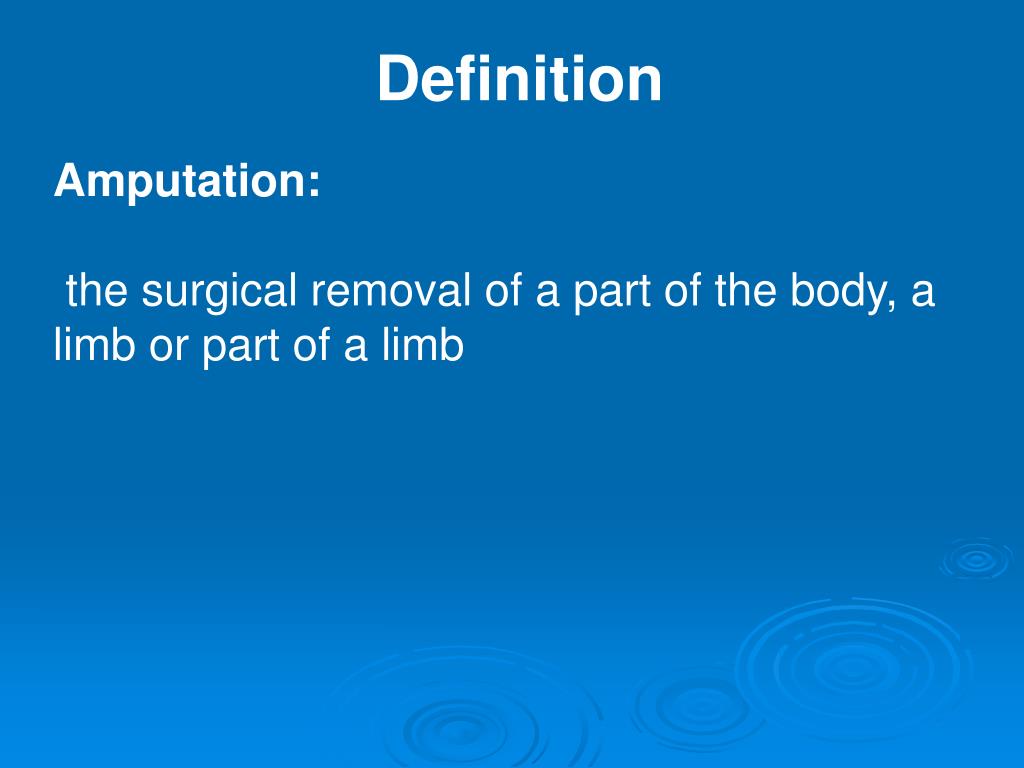 Definition

Amputation:

the surgical removal of a part of the body, a limb or part of a limb